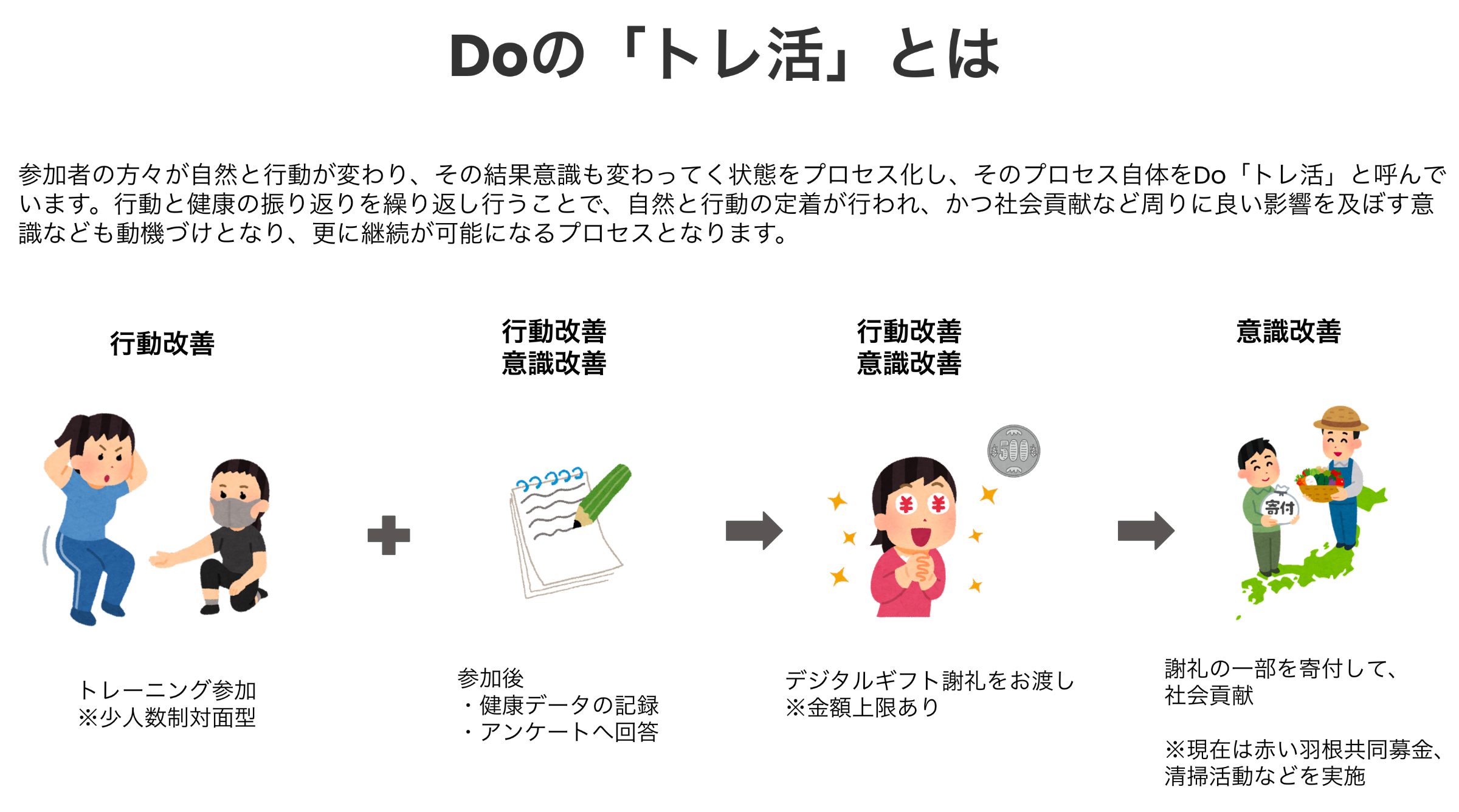 Doの「トレ活」とは

参加者の方々が自然と行動が変わり、その結果意識も変わってく状態をプロセス化し、そのプロセス自体をDo「トレ活」と呼んでいます。行動と健康の振り返りを繰り返し行うことで、自然と行動の定着が行われ、かつ社会貢献など周りに良い影響を及ぼす意識なども動機づけとなり、更に継続が可能になるプロセスとなります。

行動改善

行動改善
意識改善

行動改善
意識改善

意識改善

500

寄付

トレーニング参加
※少人数制対面型

参加後
・健康データの記録
・アンケートへ回答

デジタルギフト謝礼をお渡し
※金額上限あり

謝礼の一部を寄付して、
社会貢献

※現在は赤い羽根共同募金、
清掃活動などを実施